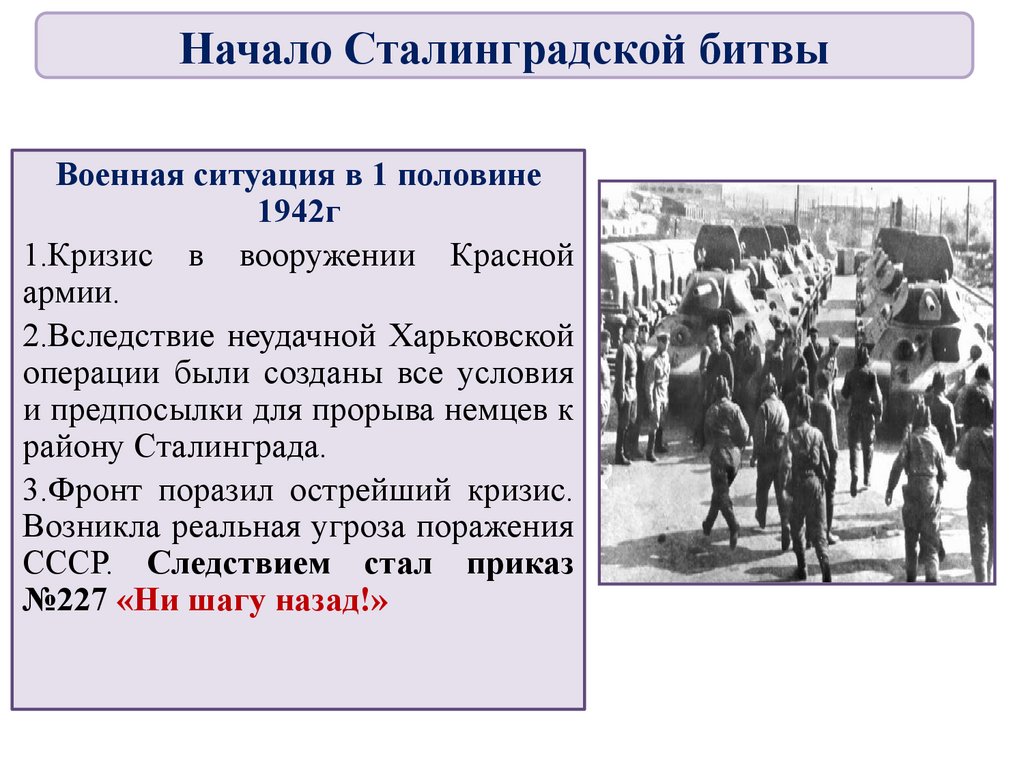 Начало Сталинградской битвы

Военная ситуация в 1 половине 1942г

1.Кризис в вооружении Красной армии.

2.Вследствие неудачной Харьковской операции были созданы все условия и предпосылки для прорыва немцев к району Сталинграда.

3.Фронт поразил острейший кризис. Возникла реальная угроза поражения СССР. Следствием стал приказ №227 «Ни шагу назад!»